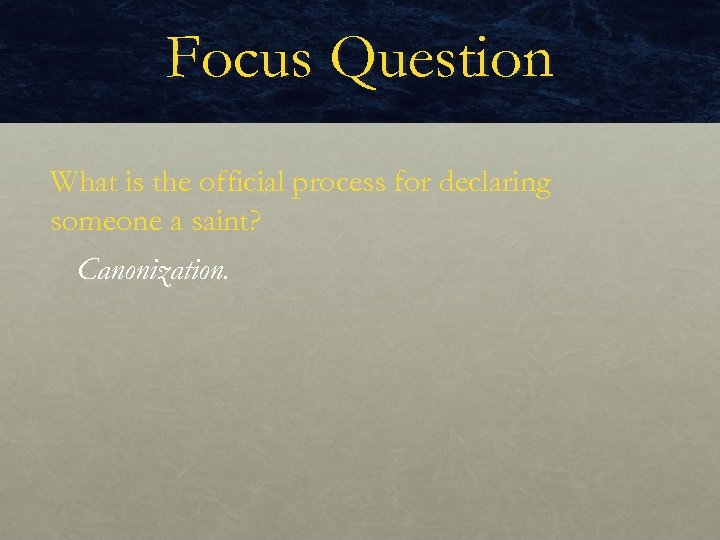 Focus Question

What is the official process for declaring someone a saint?

Canonization.